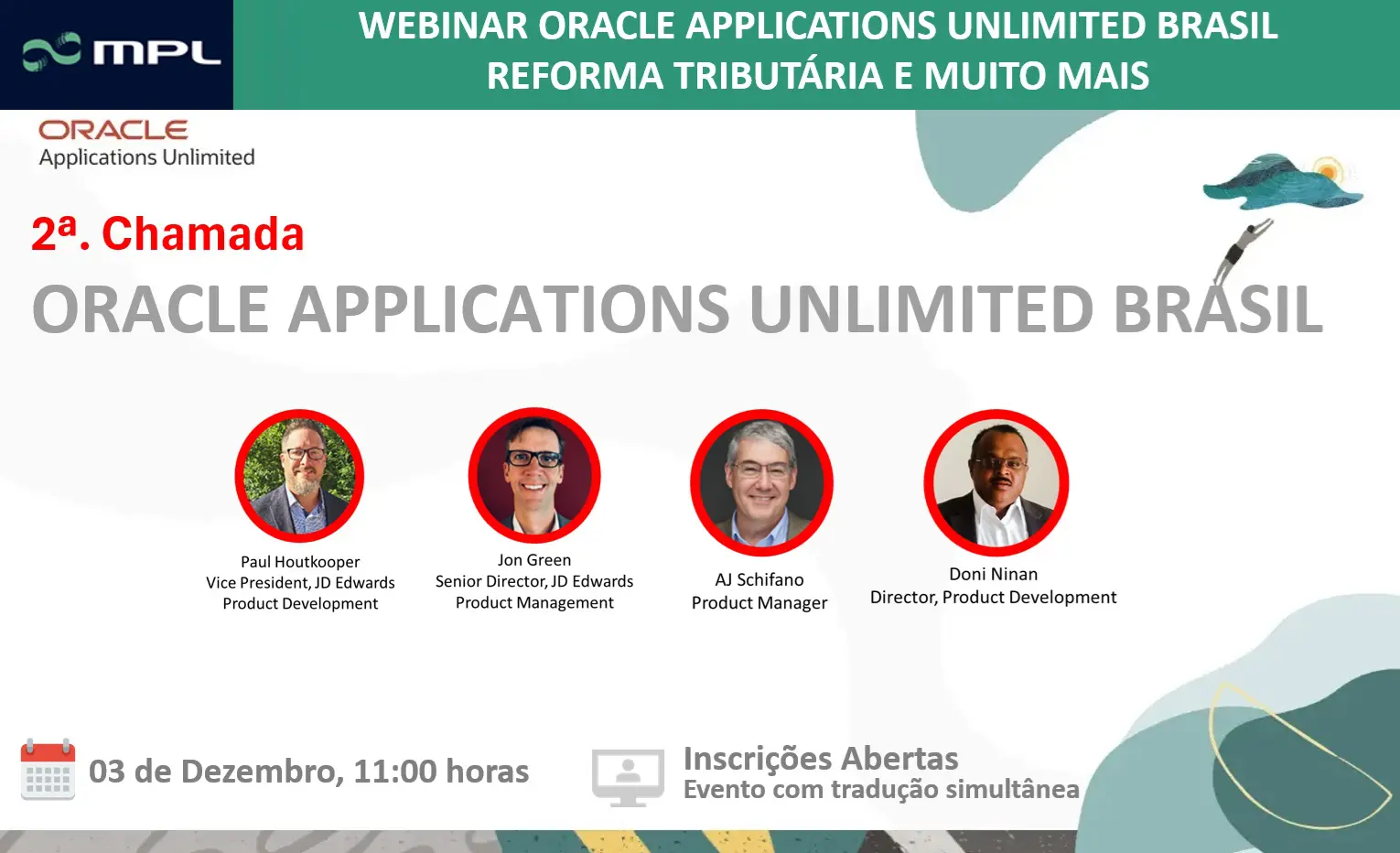 MPL

WEBINAR ORACLE APPLICATIONS UNLIMITED BRASIL
REFORMA TRIBUTÁRIA E MUITO MAIS

ORACLE
Applications Unlimited

2ª. Chamada

ORACLE APPLICATIONS UNLIMITED BRASIL

Paul Houtkooper
Vice President, JD Edwards
Product Development

Jon Green
Senior Director, JD Edwards
Product Management

AJ Schifano
Product Manager

Doni Ninan
Director, Product Development

03 de Dezembro, 11:00 horas

Inscrições Abertas
Evento com tradução simultânea